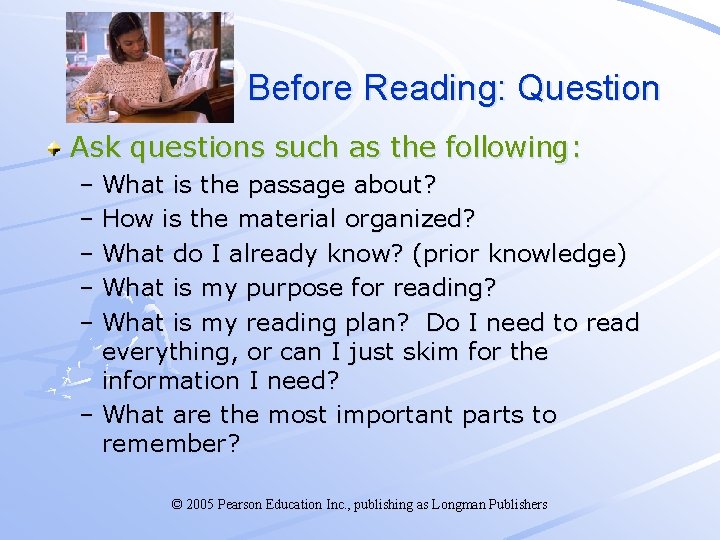 Before Reading: Question

Ask questions such as the following:

– What is the passage about?
– How is the material organized?
– What do I already know? (prior knowledge)
– What is my purpose for reading?
– What is my reading plan? Do I need to read everything, or can I just skim for the information I need?
– What are the most important parts to remember?

© 2005 Pearson Education Inc., publishing as Longman Publishers